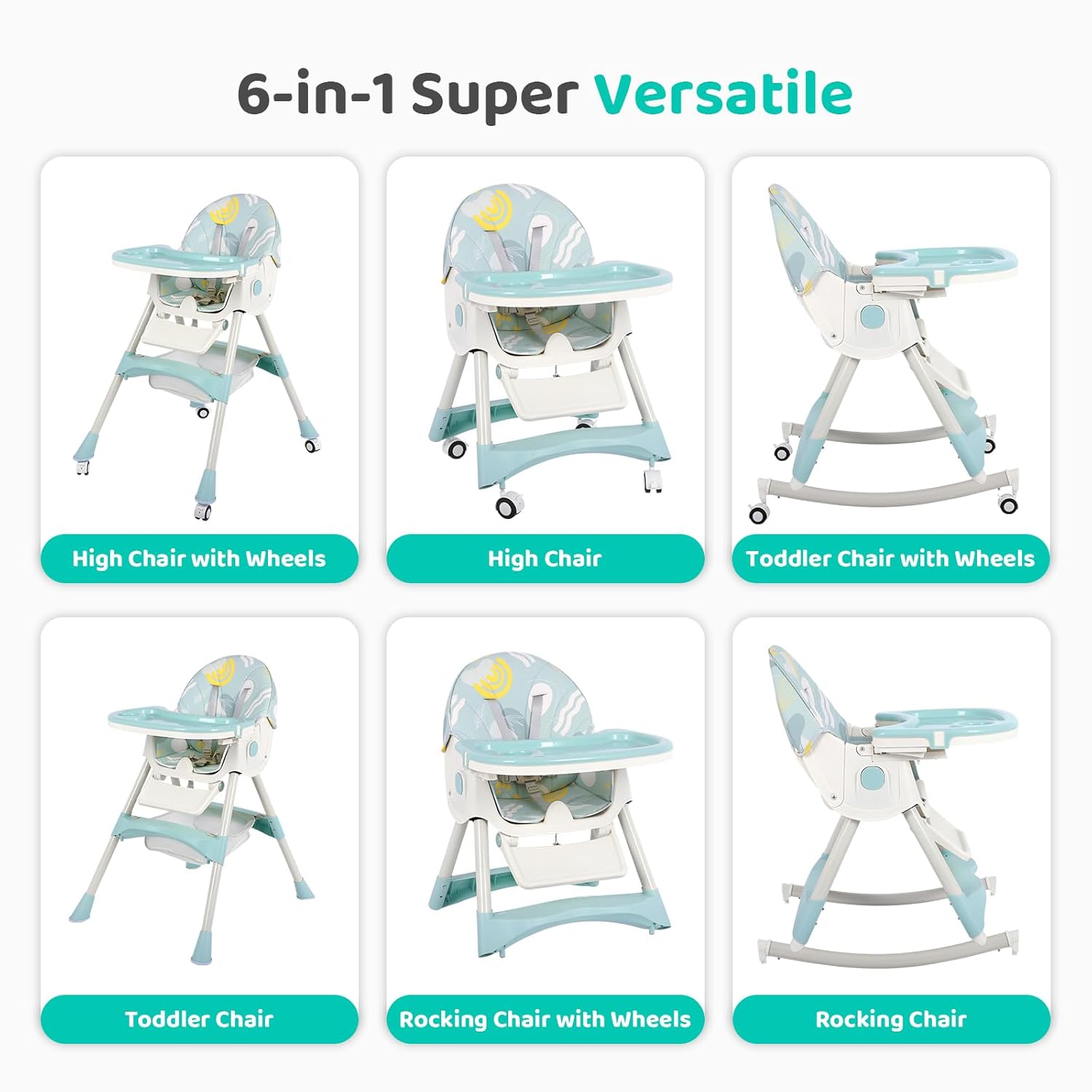 6-in-1 Super Versatile

High Chair with Wheels

High Chair

Toddler Chair with Wheels

Toddler Chair

Rocking Chair with Wheels

Rocking Chair